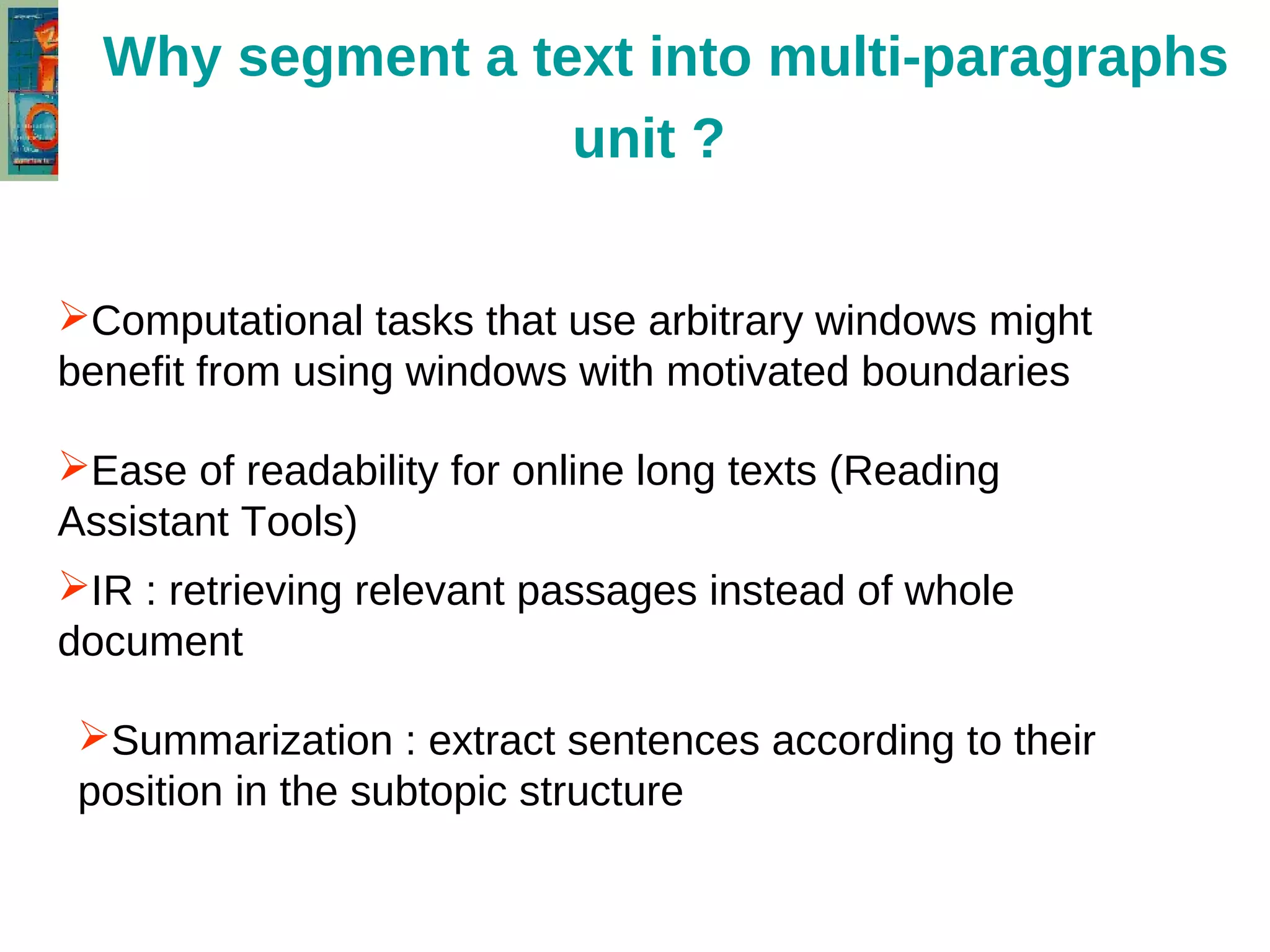 Why segment a text into multi-paragraphs unit ?

➢Computational tasks that use arbitrary windows might benefit from using windows with motivated boundaries

➢Ease of readability for online long texts (Reading Assistant Tools)

➢IR : retrieving relevant passages instead of whole document

➢Summarization : extract sentences according to their position in the subtopic structure